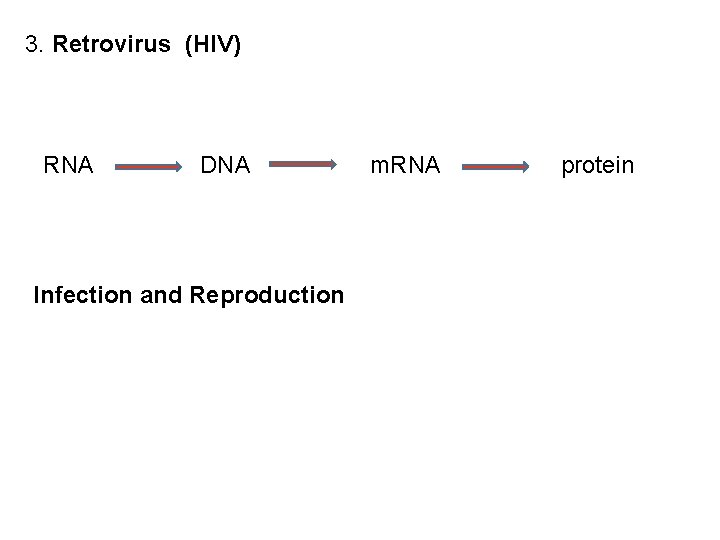 3. Retrovirus (HIV)

RNA $\rightarrow$ DNA $\rightarrow$ mRNA $\rightarrow$ protein

Infection and Reproduction